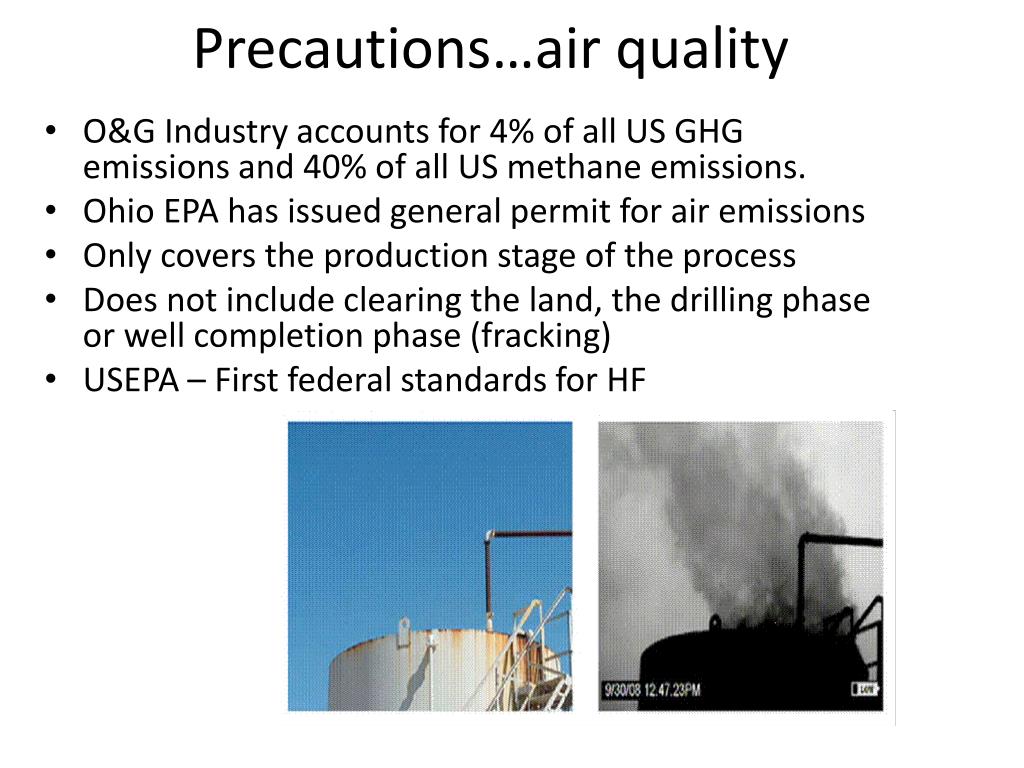 Precautions…air quality

• O&G Industry accounts for 4% of all US GHG emissions and 40% of all US methane emissions.
• Ohio EPA has issued general permit for air emissions
• Only covers the production stage of the process
• Does not include clearing the land, the drilling phase or well completion phase (fracking)
• USEPA – First federal standards for HF

9/30/08 12:47:23PM
LOW